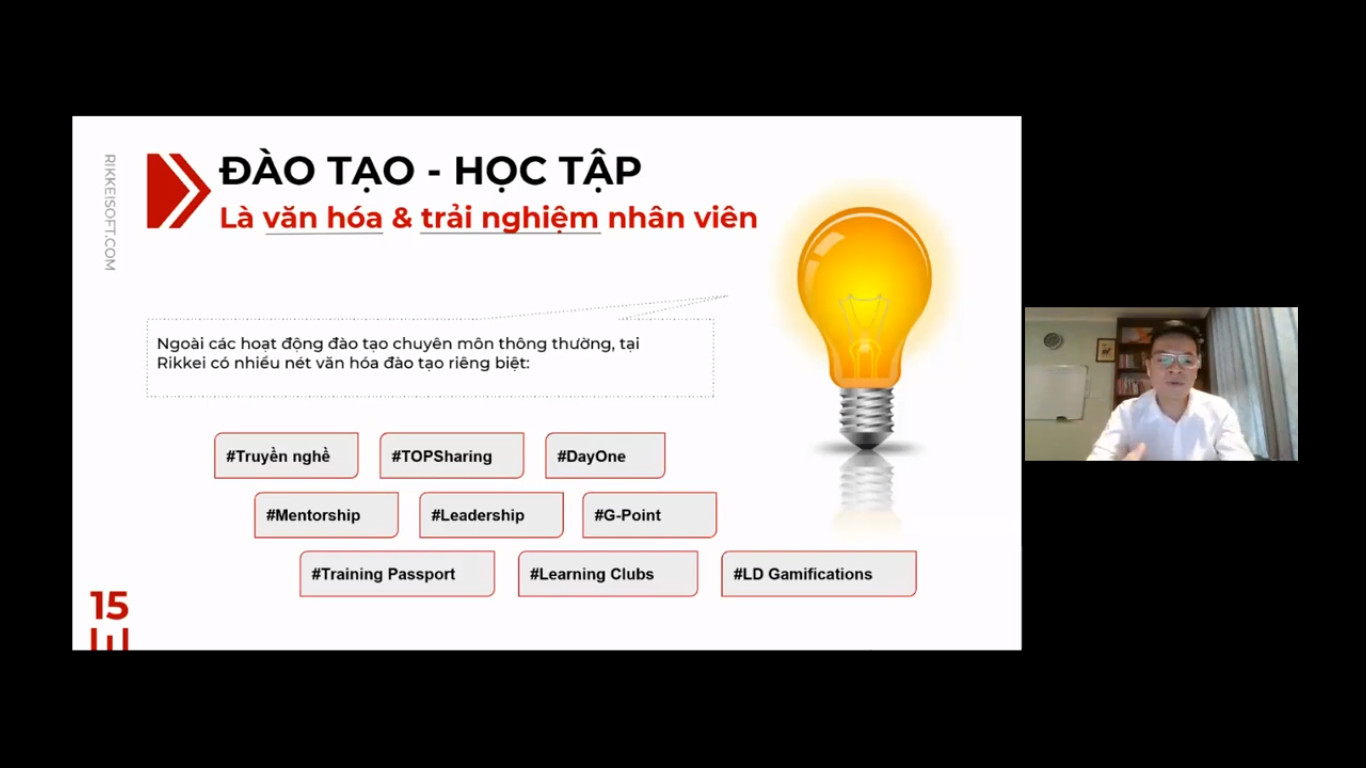 RIKKEISOFT.COM

ĐÀO TẠO - HỌC TẬP
Là văn hóa & trải nghiệm nhân viên

Ngoài các hoạt động đào tạo chuyên môn thông thường, tại Rikkei có nhiều nét văn hóa đào tạo riêng biệt:

#Truyền nghề
#TOPSharing
#DayOne
#Mentorship
#Leadership
#G-Point
#Training Passport
#Learning Clubs
#LD Gamifications

15